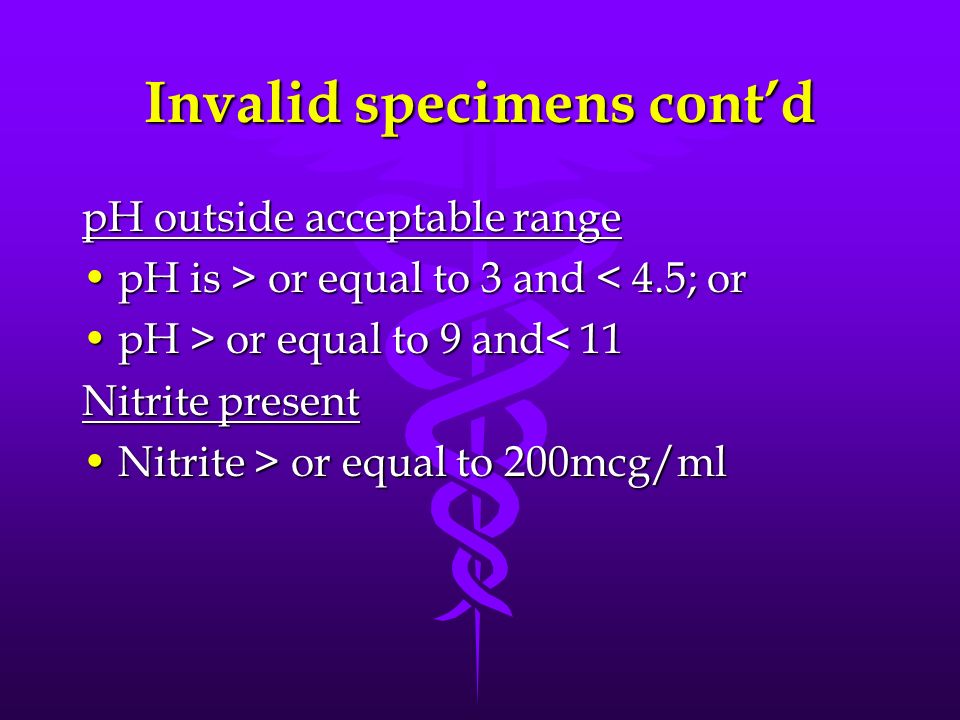 Invalid specimens cont’d

pH outside acceptable range

• pH is > or equal to 3 and < 4.5; or

• pH > or equal to 9 and< 11

Nitrite present

• Nitrite > or equal to 200mcg/ml